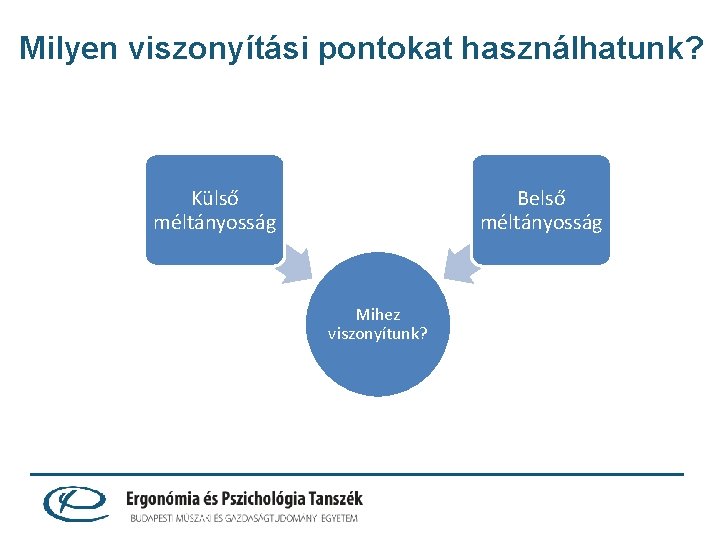 Milyen viszonyítási pontokat használhatunk?

Külső méltányosság

Belső méltányosság

Mihez viszonyítunk?

Ergonómia és Pszichológia Tanszék

BUDAPESTI MŰSZAKI ÉS GAZDASÁGTUDOMÁNYI EGYETEM